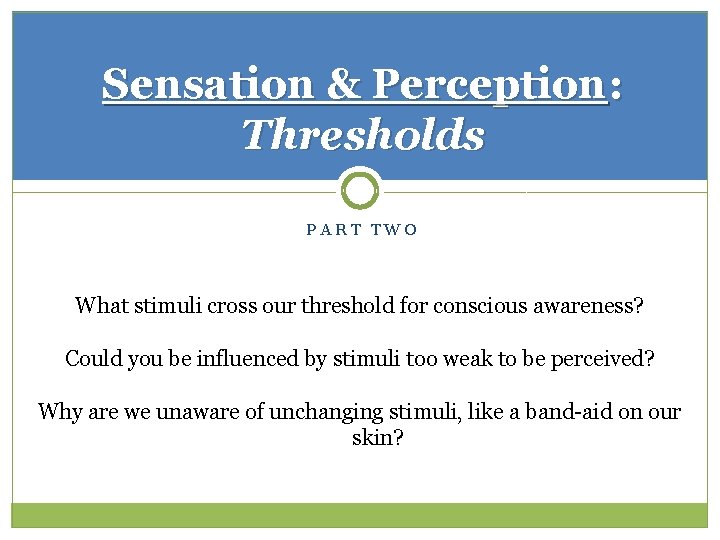 Sensation & Perception: Thresholds

PART TWO

What stimuli cross our threshold for conscious awareness?

Could you be influenced by stimuli too weak to be perceived?

Why are we unaware of unchanging stimuli, like a band-aid on our skin?